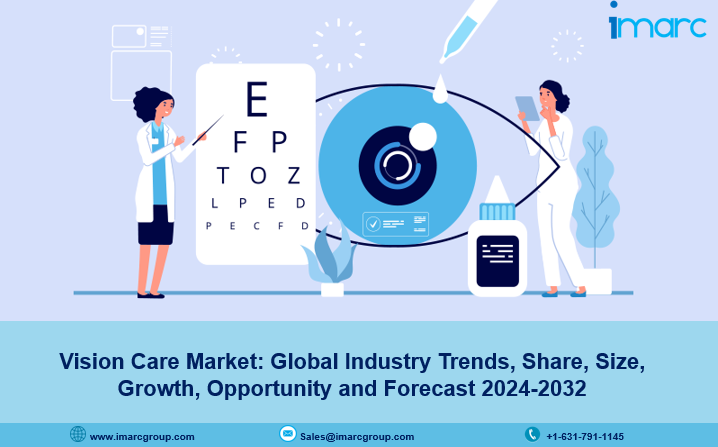 imarc

E
F P
T O Z
L P E D
P E C F D

Vision Care Market: Global Industry Trends, Share, Size, Growth, Opportunity and Forecast 2024-2032

www.imarcgroup.com
Sales@imarcgroup.com
+1-631-791-1145